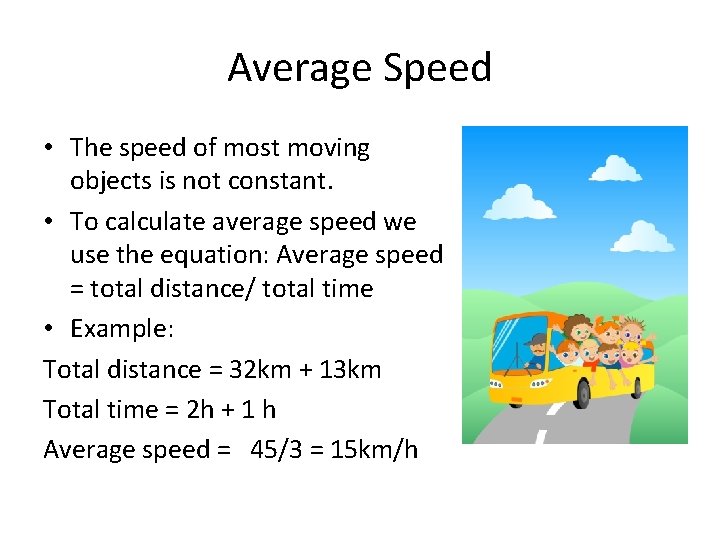 Average Speed

• The speed of most moving objects is not constant.

• To calculate average speed we use the equation: Average speed = total distance/ total time

• Example:

Total distance = 32km + 13km

Total time = 2h + 1 h

Average speed = 45/3 = 15km/h